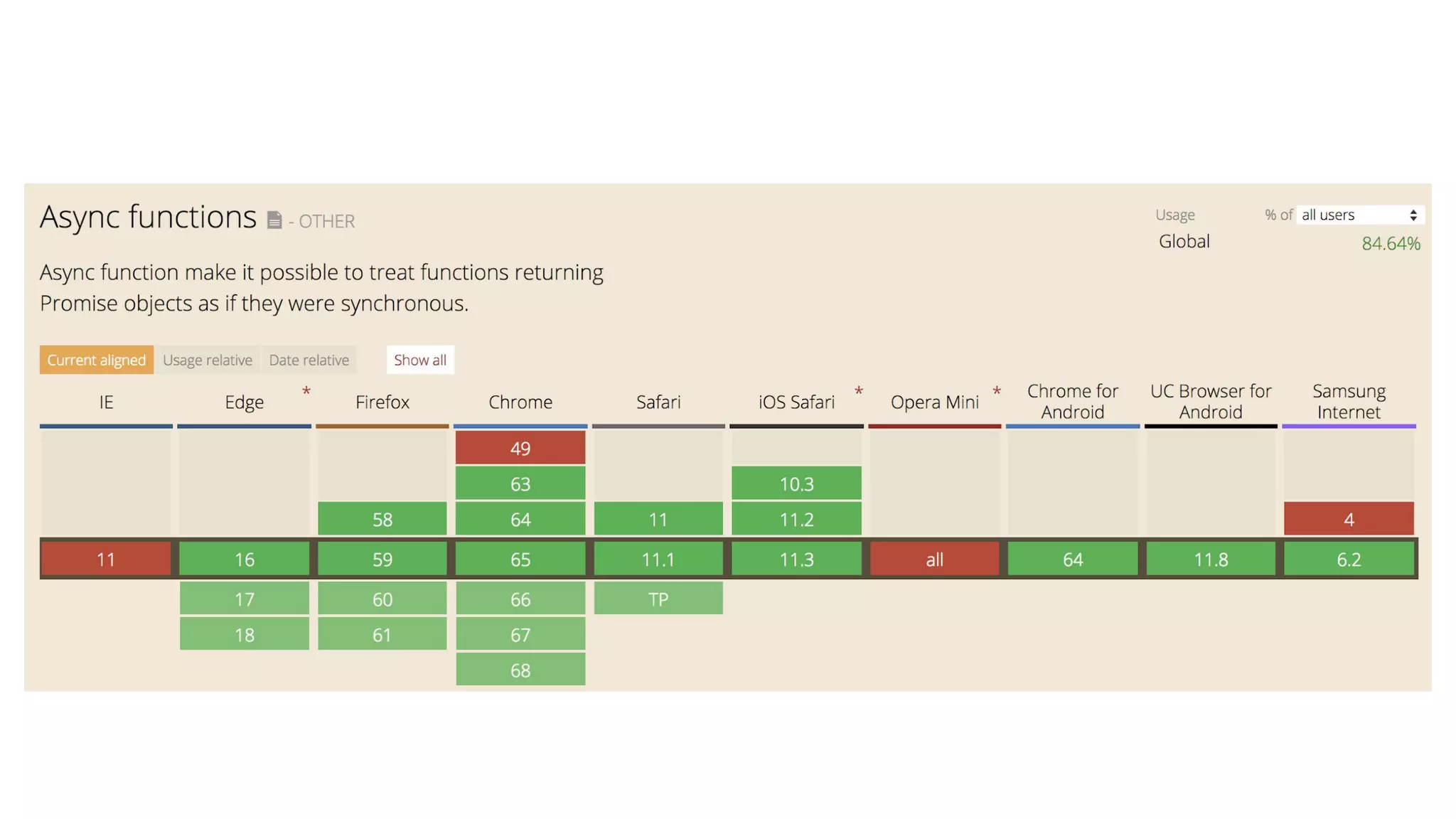 Async functions - OTHER

Usage % of all users
Global 84.64%

Async function make it possible to treat functions returning Promise objects as if they were synchronous.

Current aligned Usage relative Date relative Show all

| IE | Edge * | Firefox | Chrome | Safari | iOS Safari * | Opera Mini * | Chrome for Android | UC Browser for Android | Samsung Internet |
|---|---|---|---|---|---|---|---|---|---|
| | | | 49 | | | | | | |
| | | | 63 | | 10.3 | | | | |
| | | 58 | 64 | 11 | 11.2 | | | | 4 |
| 11 | 16 | 59 | 65 | 11.1 | 11.3 | all | 64 | 11.8 | 6.2 |
| | 17 | 60 | 66 | TP | | | | | |
| | 18 | 61 | 67 | | | | | | |
| | | | 68 | | | | | | |